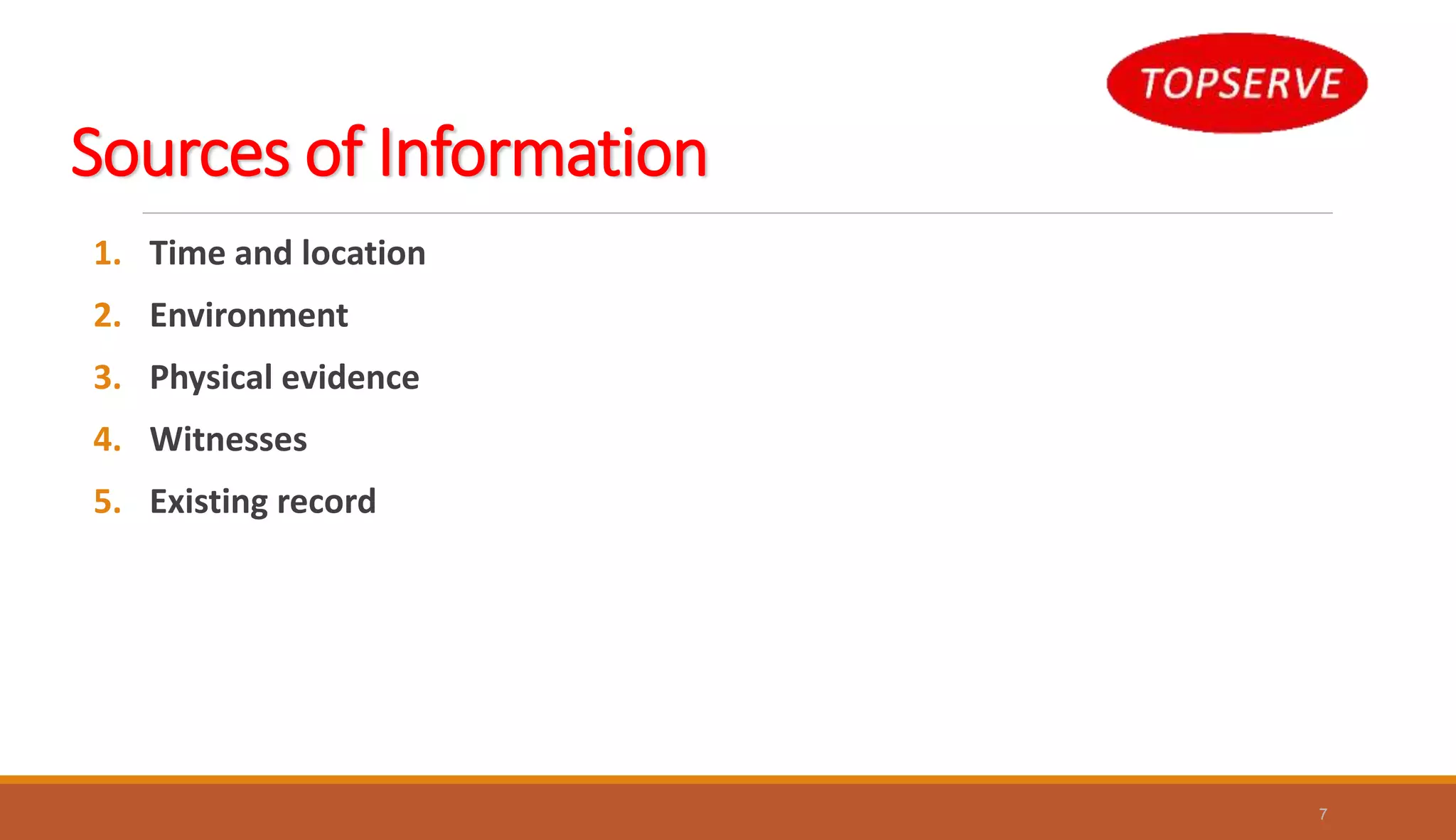 TOPSERVE

Sources of Information

1. Time and location
2. Environment
3. Physical evidence
4. Witnesses
5. Existing record

7